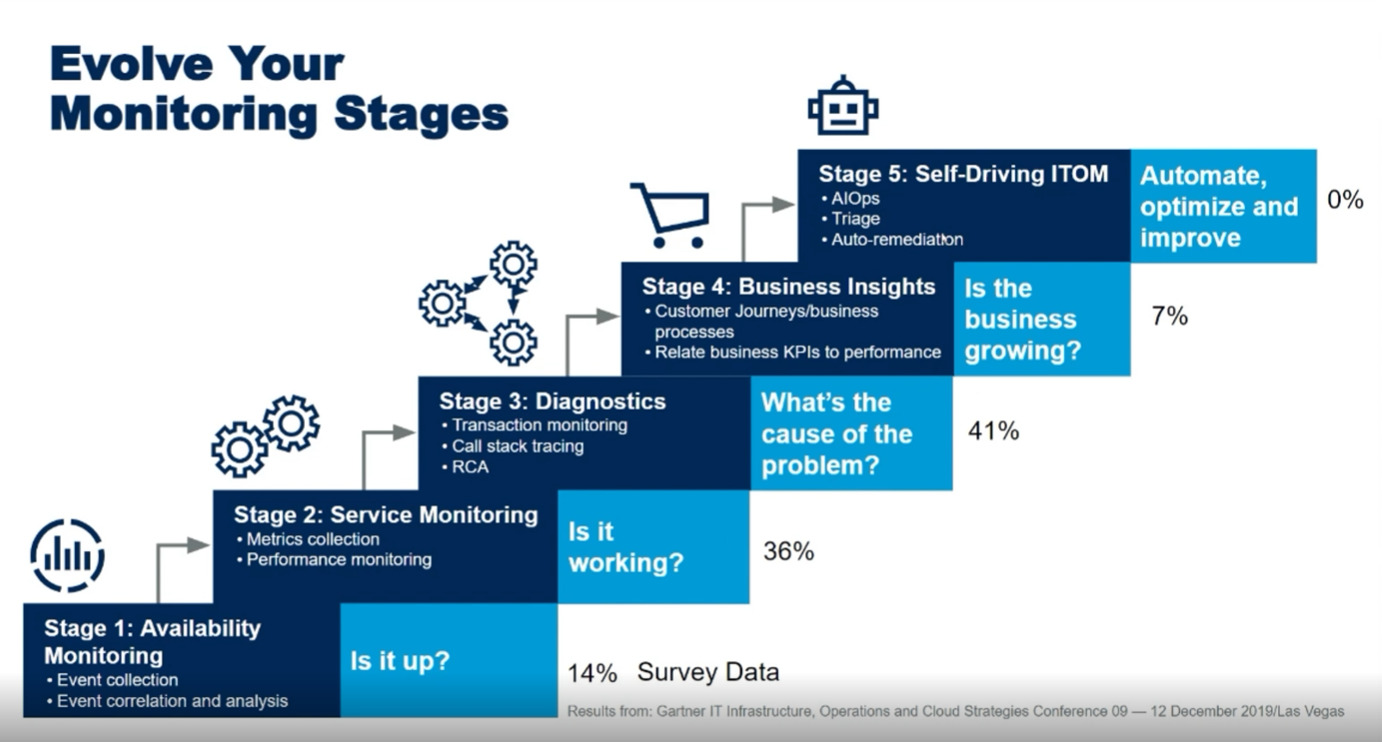 Evolve Your Monitoring Stages

Stage 5: Self-Driving ITOM
• AIOps
• Triage
• Auto-remediation

Automate, optimize and improve

0%

Stage 4: Business Insights
• Customer Journeys/business processes
• Relate business KPIs to performance

Is the business growing?

7%

Stage 3: Diagnostics
• Transaction monitoring
• Call stack tracing
• RCA

What's the cause of the problem?

41%

Stage 2: Service Monitoring
• Metrics collection
• Performance monitoring

Is it working?

36%

Stage 1: Availability Monitoring
• Event collection
• Event correlation and analysis

Is it up?

14% Survey Data

Results from: Gartner IT Infrastructure, Operations and Cloud Strategies Conference 09 — 12 December 2019/Las Vegas